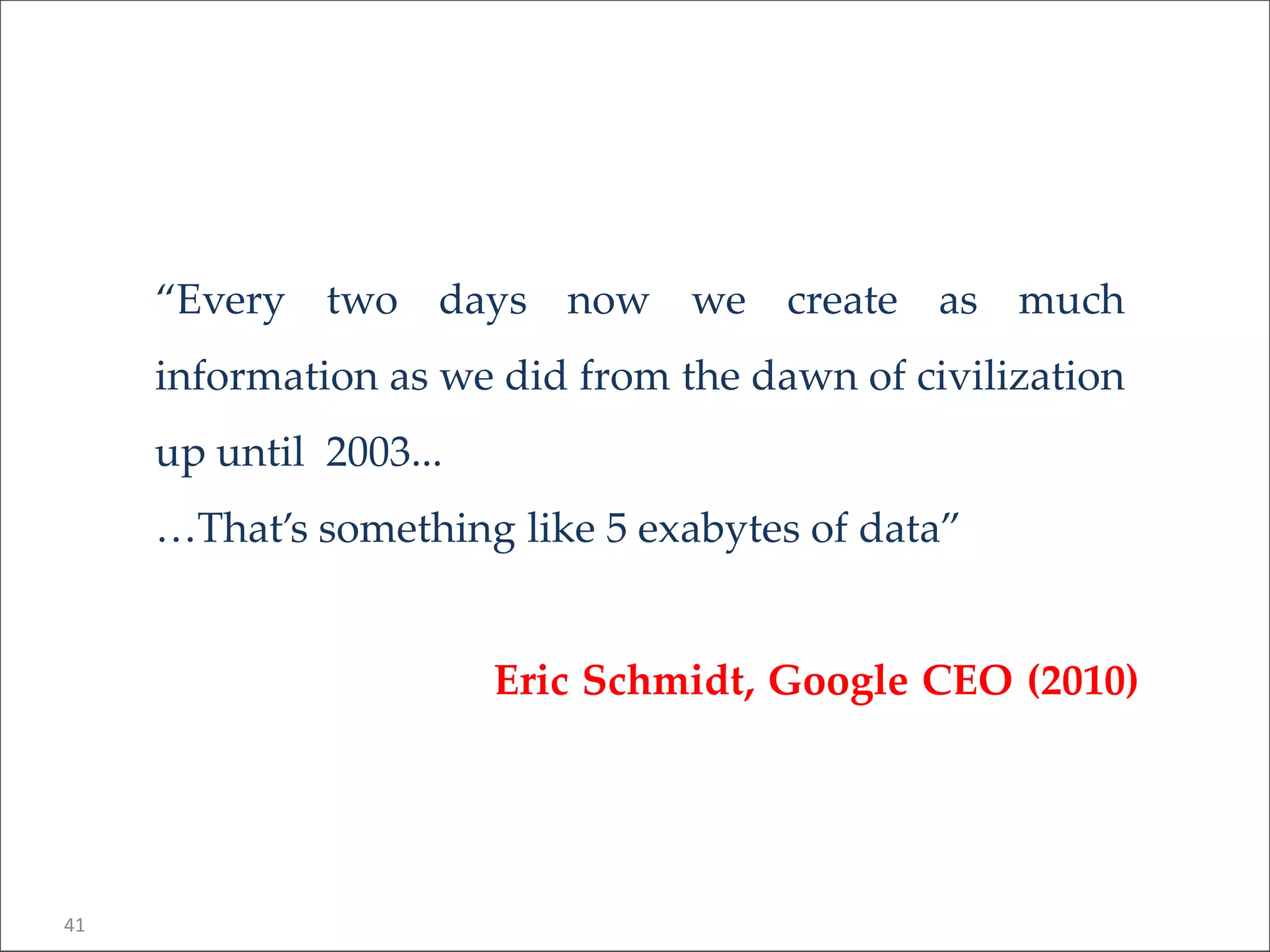 “Every two days now we create as much information as we did from the dawn of civilization up until 2003...
…That’s something like 5 exabytes of data”

Eric Schmidt, Google CEO (2010)

41